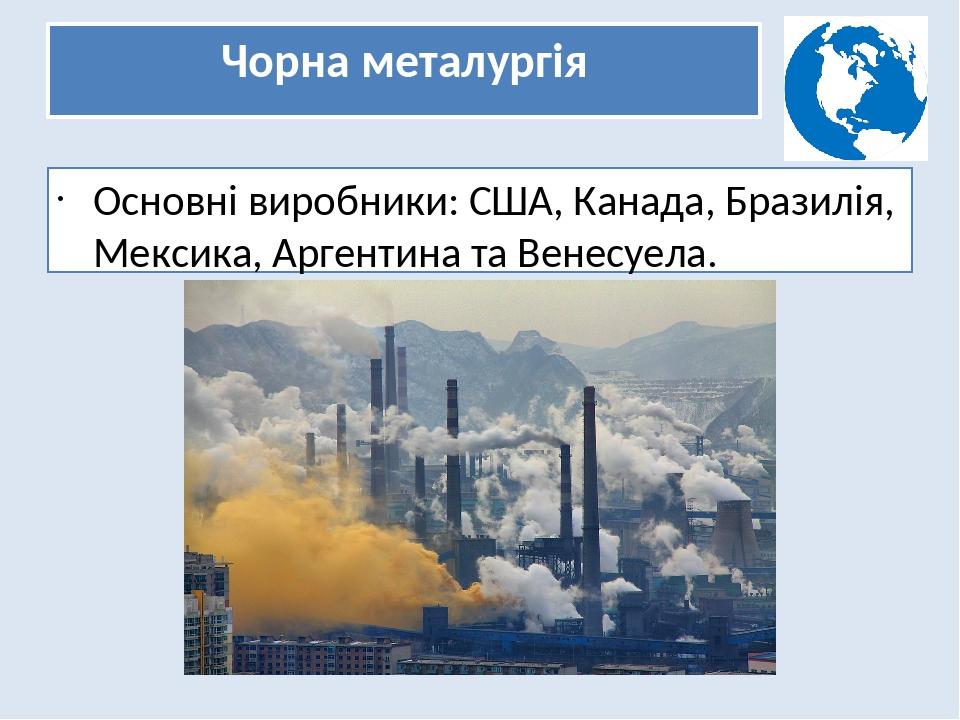 Чорна металургія

· Основні виробники: США, Канада, Бразилія, Мексика, Аргентина та Венесуела.